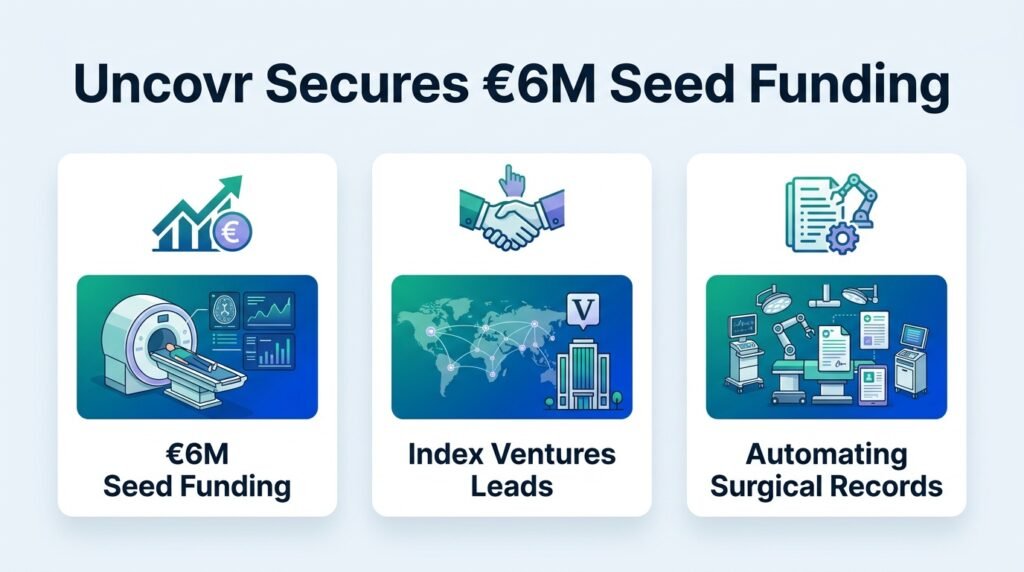 Uncovr Secures €6M Seed Funding

€

€6M
Seed Funding

V

Index Ventures
Leads

Automating
Surgical Records